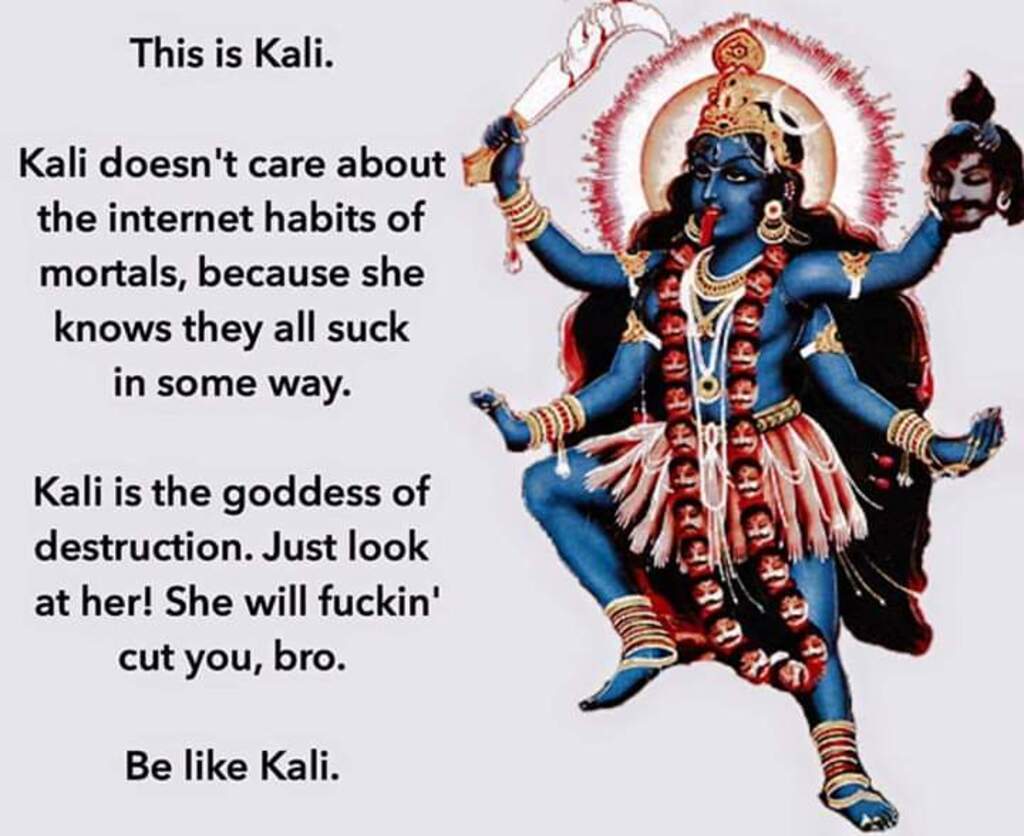 This is Kali.

Kali doesn't care about the internet habits of mortals, because she knows they all suck in some way.

Kali is the goddess of destruction. Just look at her! She will fuckin' cut you, bro.

Be like Kali.